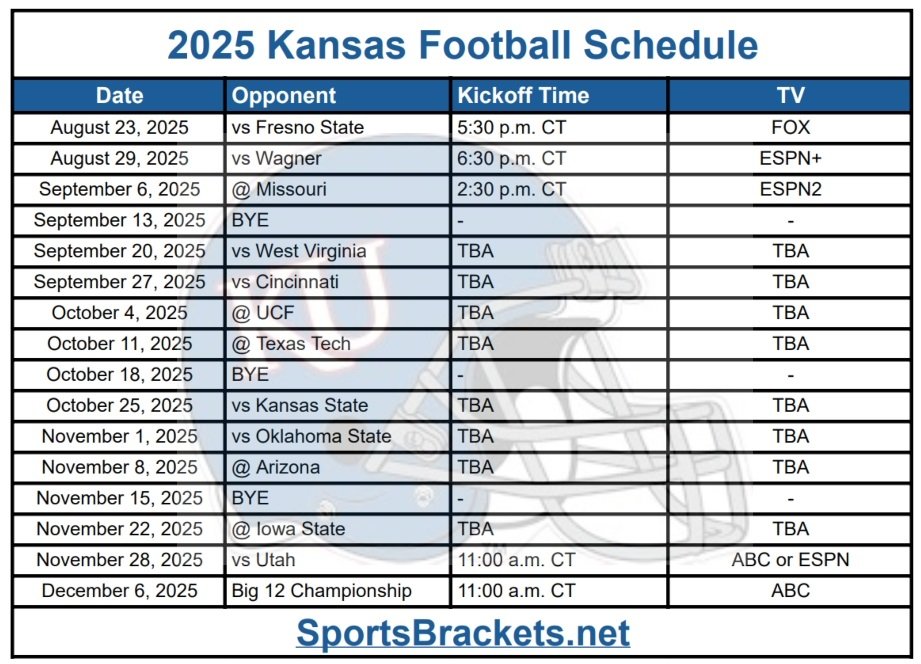 2025 Kansas Football Schedule

| Date | Opponent | Kickoff Time | TV |
|---|---|---|---|
| August 23, 2025 | vs Fresno State | 5:30 p.m. CT | FOX |
| August 29, 2025 | vs Wagner | 6:30 p.m. CT | ESPN+ |
| September 6, 2025 | @ Missouri | 2:30 p.m. CT | ESPN2 |
| September 13, 2025 | BYE | - | - |
| September 20, 2025 | vs West Virginia | TBA | TBA |
| September 27, 2025 | vs Cincinnati | TBA | TBA |
| October 4, 2025 | @ UCF | TBA | TBA |
| October 11, 2025 | @ Texas Tech | TBA | TBA |
| October 18, 2025 | BYE | - | - |
| October 25, 2025 | vs Kansas State | TBA | TBA |
| November 1, 2025 | vs Oklahoma State | TBA | TBA |
| November 8, 2025 | @ Arizona | TBA | TBA |
| November 15, 2025 | BYE | - | - |
| November 22, 2025 | @ Iowa State | TBA | TBA |
| November 28, 2025 | vs Utah | 11:00 a.m. CT | ABC or ESPN |
| December 6, 2025 | Big 12 Championship | 11:00 a.m. CT | ABC |

SportsBrackets.net